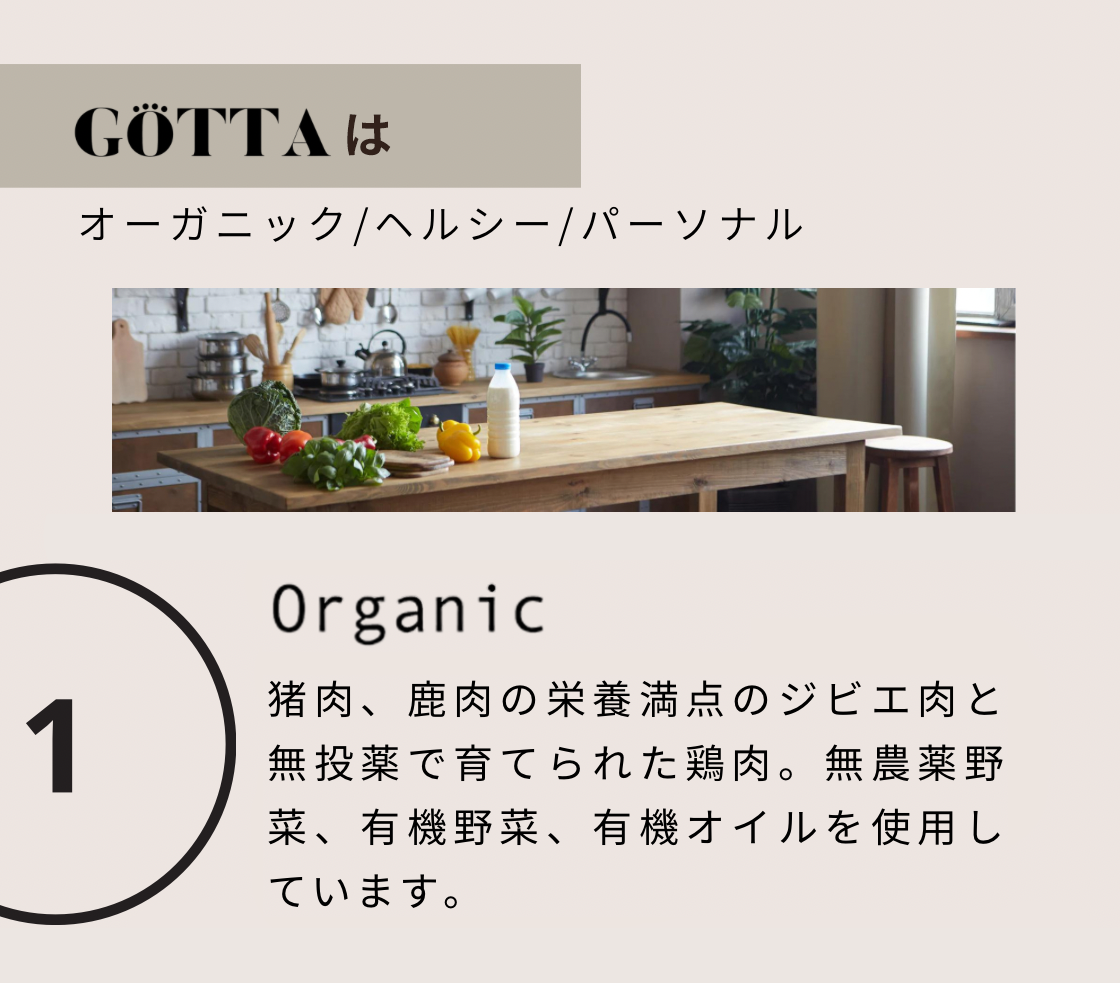 GÖTTA は

オーガニック/ヘルシー/パーソナル

1

Organic

猪肉、鹿肉の栄養満点のジビエ肉と無投薬で育てられた鶏肉。無農薬野菜、有機野菜、有機オイルを使用しています。